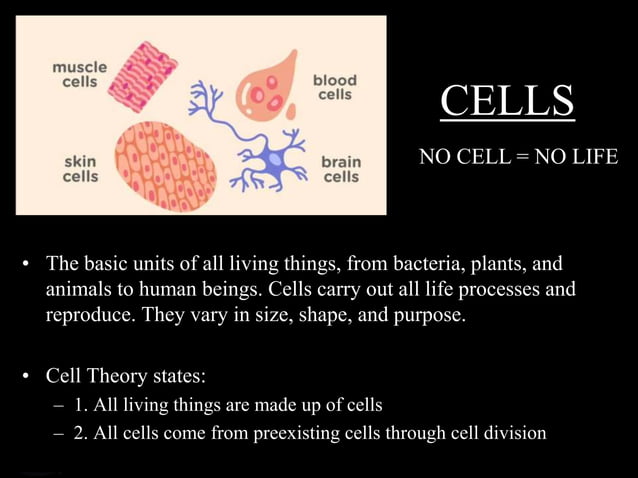 muscle cells

blood cells

skin cells

brain cells

CELLS

NO CELL = NO LIFE

• The basic units of all living things, from bacteria, plants, and animals to human beings. Cells carry out all life processes and reproduce. They vary in size, shape, and purpose.

• Cell Theory states:
– 1. All living things are made up of cells
– 2. All cells come from preexisting cells through cell division